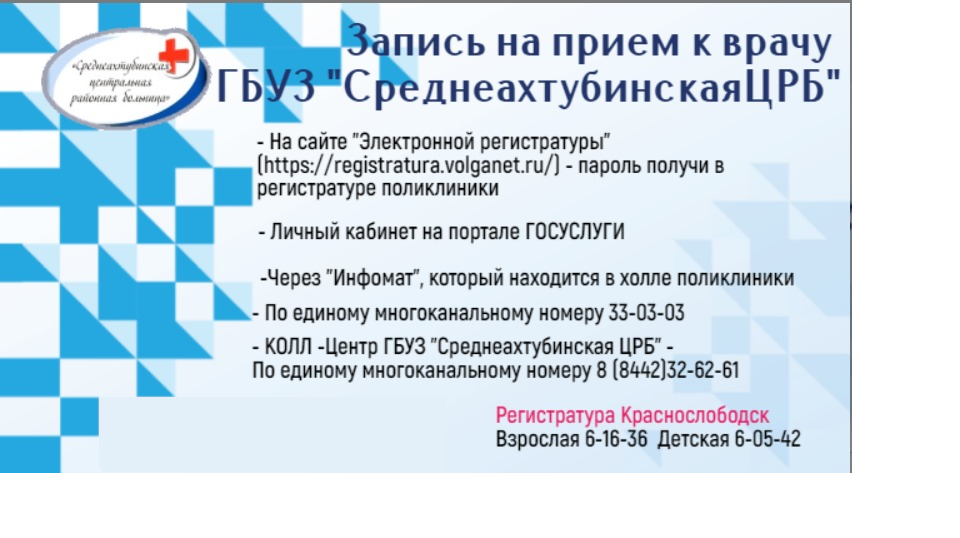 «Среднеахтубинская центральная районная больница»

Запись на прием к врачу
ГБУЗ "СреднеахтубинскаяЦРБ"

- На сайте "Электронной регистратуры" (https://registratura.volganet.ru/) - пароль получи в регистратуре поликлиники

- Личный кабинет на портале ГОСУСЛУГИ

-Через "Инфомат", который находится в холле поликлиники

- По единому многоканальному номеру 33-03-03

- КОЛЛ -Центр ГБУЗ "Среднеахтубинская ЦРБ" -
По единому многоканальному номеру 8 (8442)32-62-61

Регистратура Краснослободск
Взрослая 6-16-36 Детская 6-05-42